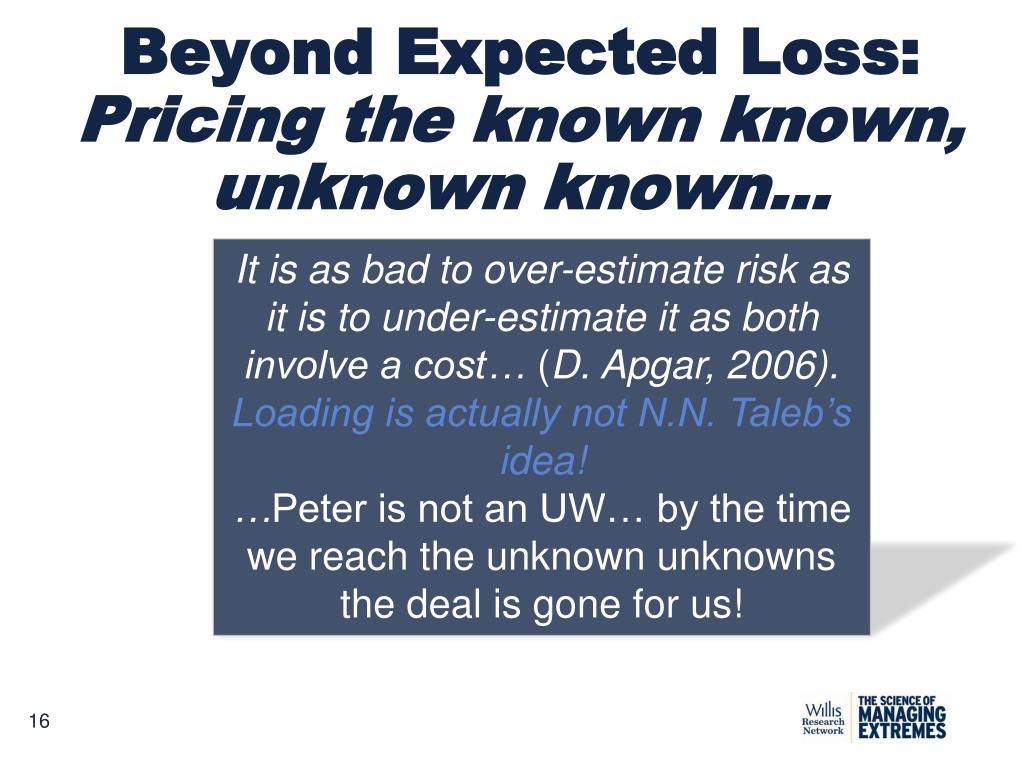 Beyond Expected Loss:
Pricing the known known, unknown known…

It is as bad to over-estimate risk as it is to under-estimate it as both involve a cost… (D. Apgar, 2006).
Loading is actually not N.N. Taleb's idea!
…Peter is not an UW… by the time we reach the unknown unknowns the deal is gone for us!

16

Willis Research Network

THE SCIENCE OF MANAGING EXTREMES